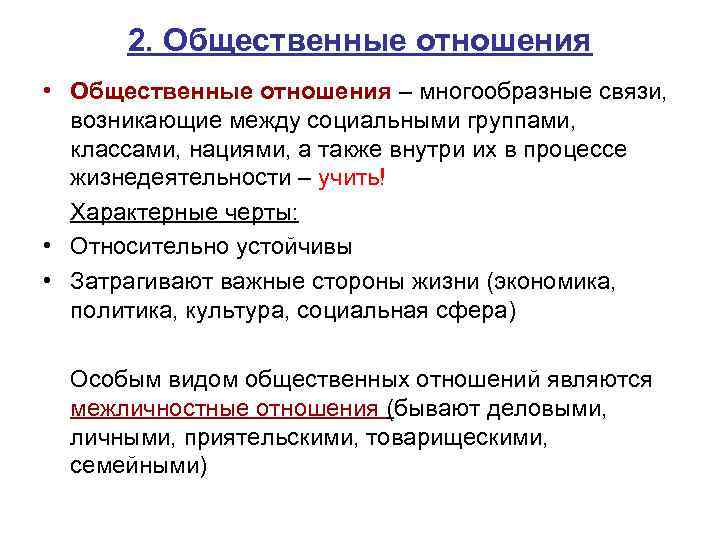 2. Общественные отношения

• Общественные отношения – многообразные связи, возникающие между социальными группами, классами, нациями, а также внутри их в процессе жизнедеятельности – учить!

Характерные черты:

• Относительно устойчивы

• Затрагивают важные стороны жизни (экономика, политика, культура, социальная сфера)

Особым видом общественных отношений являются межличностные отношения (бывают деловыми, личными, приятельскими, товарищескими, семейными)